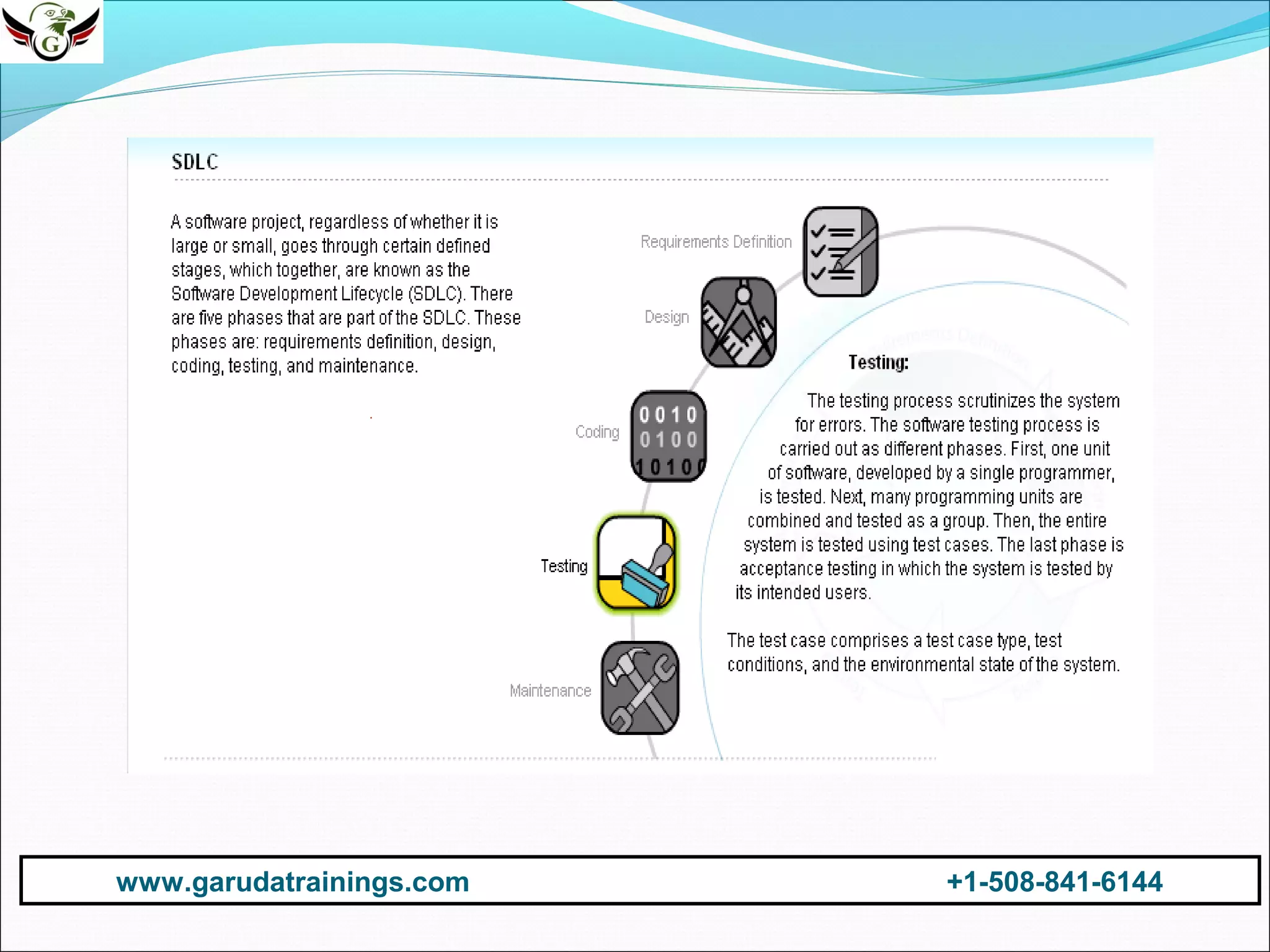 G

SDLC

A software project, regardless of whether it is large or small, goes through certain defined stages, which together, are known as the Software Development Lifecycle (SDLC). There are five phases that are part of the SDLC. These phases are: requirements definition, design, coding, testing, and maintenance.

Requirements Definition

Design

Coding

0010
0100
1010

Testing

Maintenance

Testing:

The testing process scrutinizes the system for errors. The software testing process is carried out as different phases. First, one unit of software, developed by a single programmer, is tested. Next, many programming units are combined and tested as a group. Then, the entire system is tested using test cases. The last phase is acceptance testing in which the system is tested by its intended users.

The test case comprises a test case type, test conditions, and the environmental state of the system.

www.garudatrainings.com

+1-508-841-6144